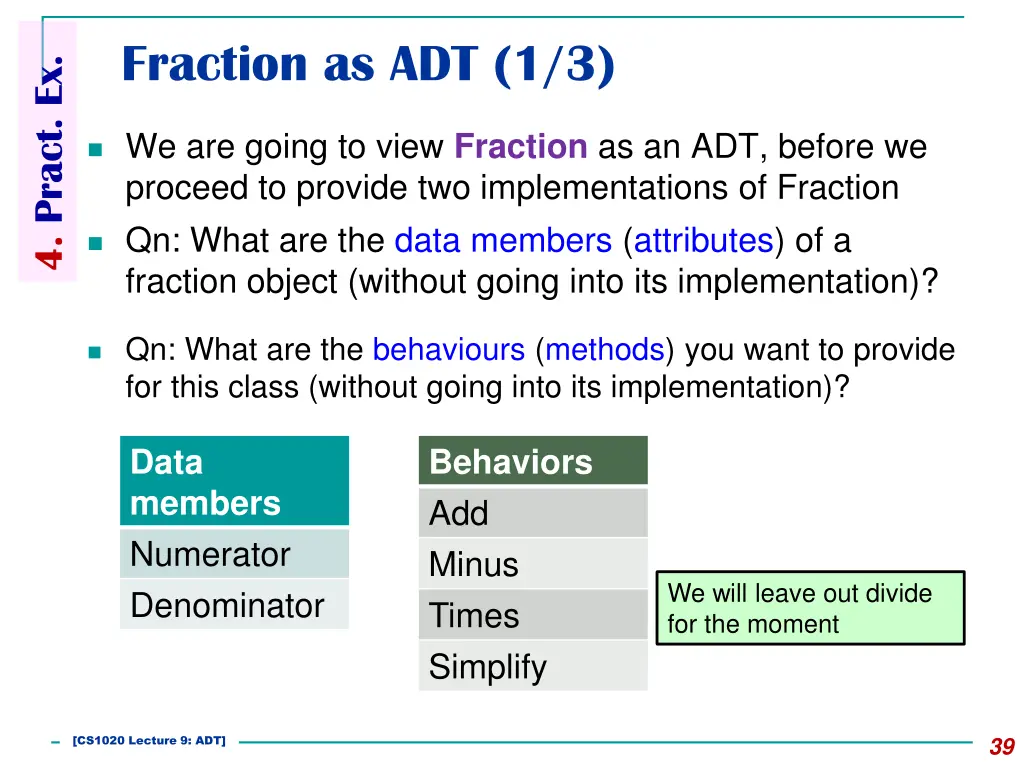 4. Pract. Ex.

Fraction as ADT (1/3)

We are going to view Fraction as an ADT, before we proceed to provide two implementations of Fraction

Qn: What are the data members (attributes) of a fraction object (without going into its implementation)?

Qn: What are the behaviours (methods) you want to provide for this class (without going into its implementation)?

| Data members |
|---|
| Numerator |
| Denominator |

| Behaviors |
|---|
| Add |
| Minus |
| Times |
| Simplify |

We will leave out divide for the moment

[CS1020 Lecture 9: ADT]

39